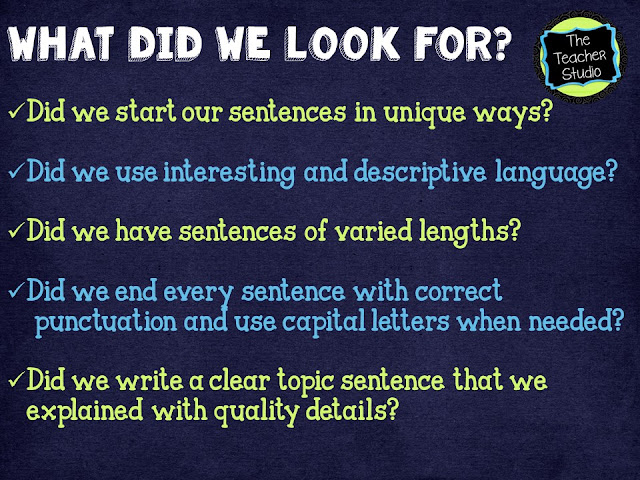 WHAT DID WE LOOK FOR?

The Teacher Studio

✓Did we start our sentences in unique ways?

✓Did we use interesting and descriptive language?

✓Did we have sentences of varied lengths?

✓Did we end every sentence with correct punctuation and use capital letters when needed?

✓Did we write a clear topic sentence that we explained with quality details?